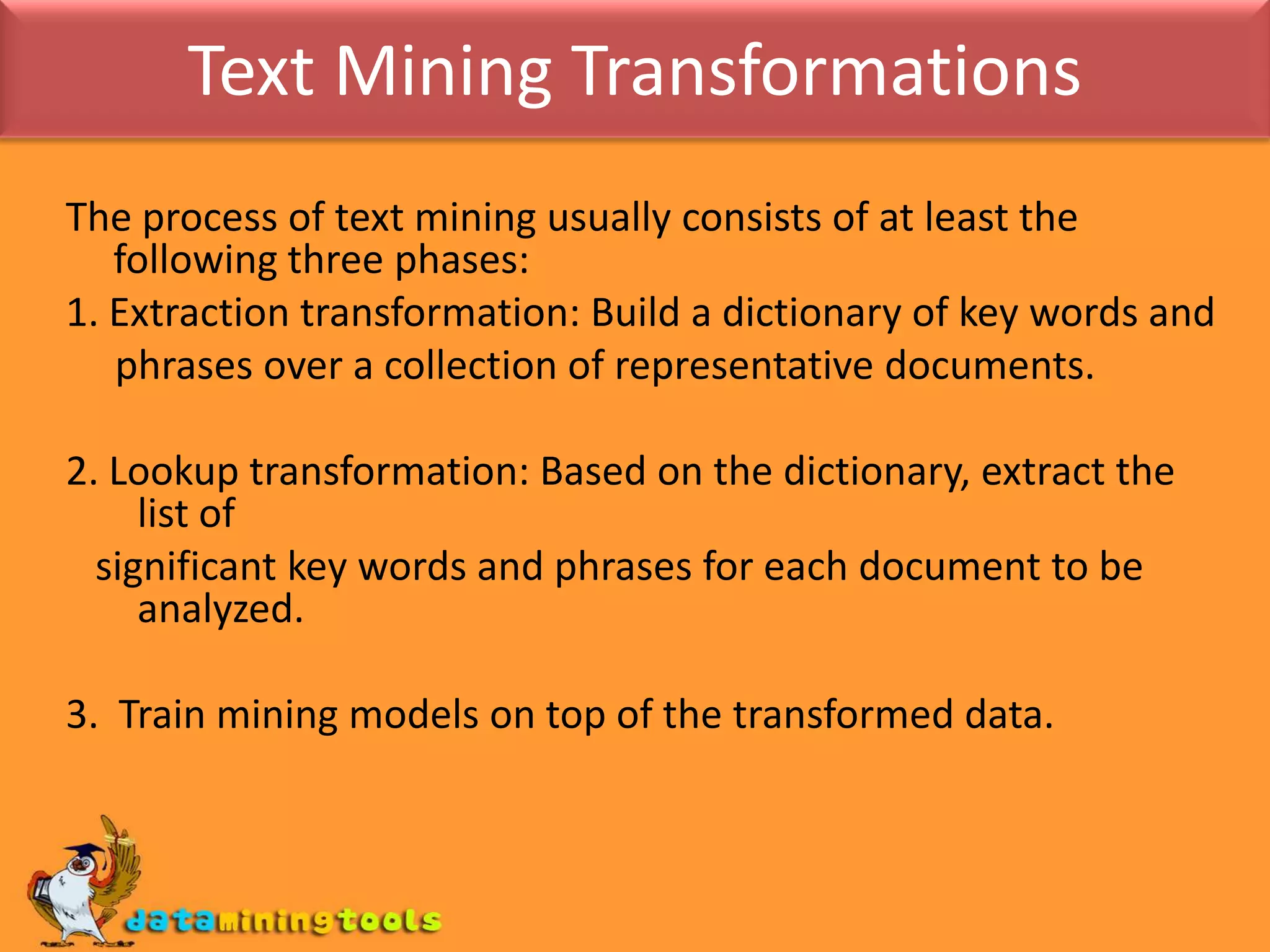 Text Mining Transformations

The process of text mining usually consists of at least the following three phases:

1. Extraction transformation: Build a dictionary of key words and phrases over a collection of representative documents.

2. Lookup transformation: Based on the dictionary, extract the list of significant key words and phrases for each document to be analyzed.

3. Train mining models on top of the transformed data.

dataminingtools